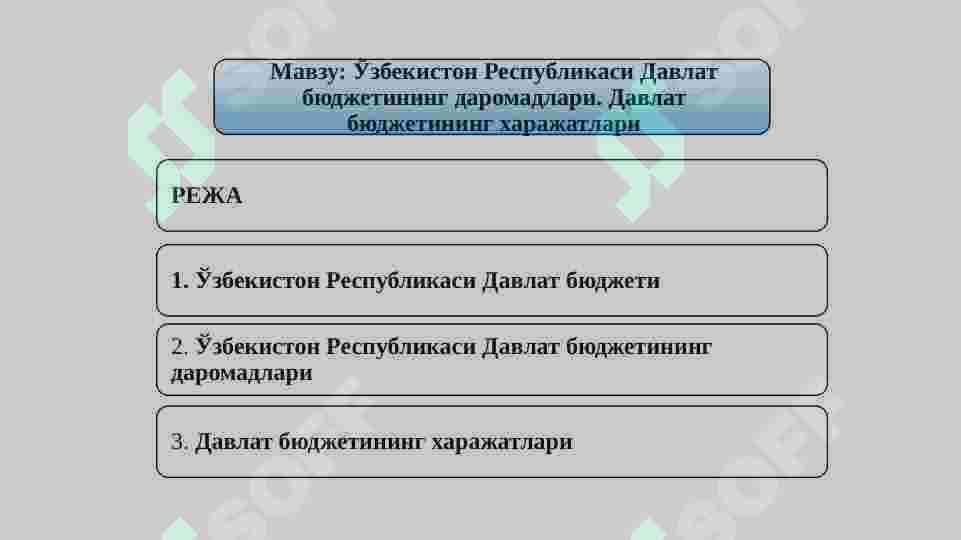 Мавзу: Ўзбекистон Республикаси Давлат бюджетининг даромадлари. Давлат бюджетининг харажатлари

РЕЖА

1. Ўзбекистон Республикаси Давлат бюджети

2. Ўзбекистон Республикаси Давлат бюджетининг даромадлари

3. Давлат бюджетининг харажатлари